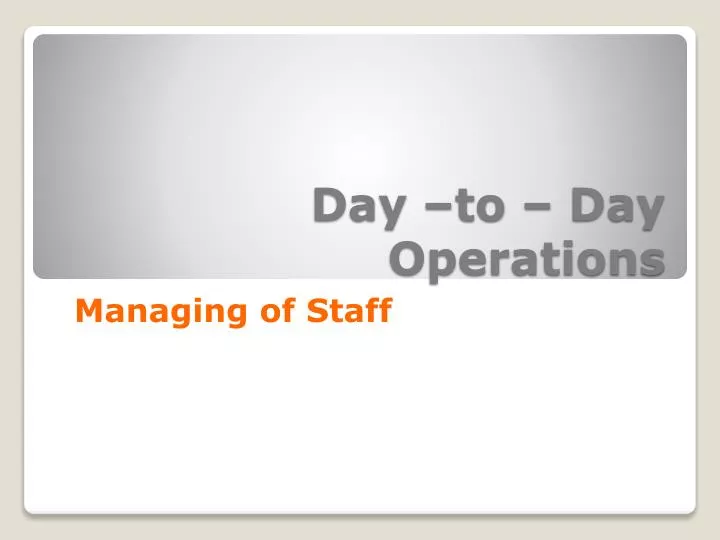 Day –to – Day Operations

Managing of Staff